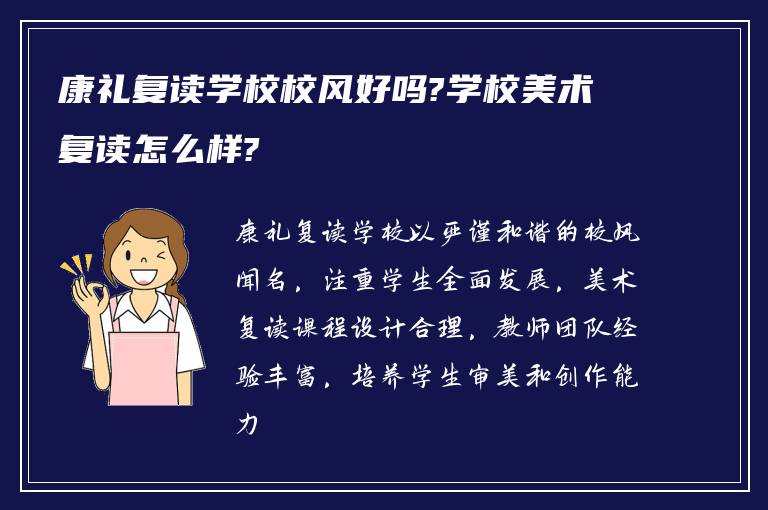 康礼复读学校校风好吗?学校美术复读怎么样?

康礼复读学校以严谨和谐的校风闻名，注重学生全面发展，美术复读课程设计合理，教师团队经验丰富，培养学生审美和创作能力